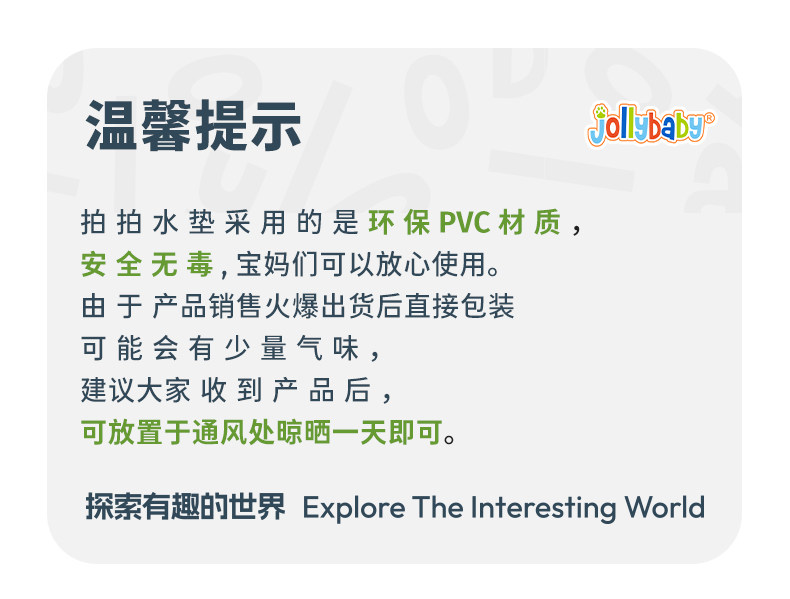 温馨提示

jollybaby®

拍拍水垫采用的是环保PVC材质，
安全无毒，宝妈们可以放心使用。
由于产品销售火爆出货后直接包装
可能会有少量气味，
建议大家收到产品后，
可放置于通风处晾晒一天即可。

探索有趣的世界 Explore The Interesting World